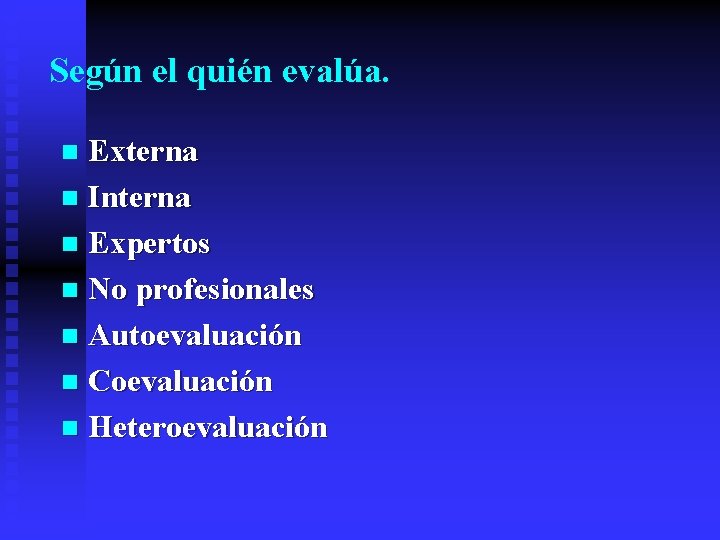 Según el quién evalúa.

- Externa
- Interna
- Expertos
- No profesionales
- Autoevaluación
- Coevaluación
- Heteroevaluación